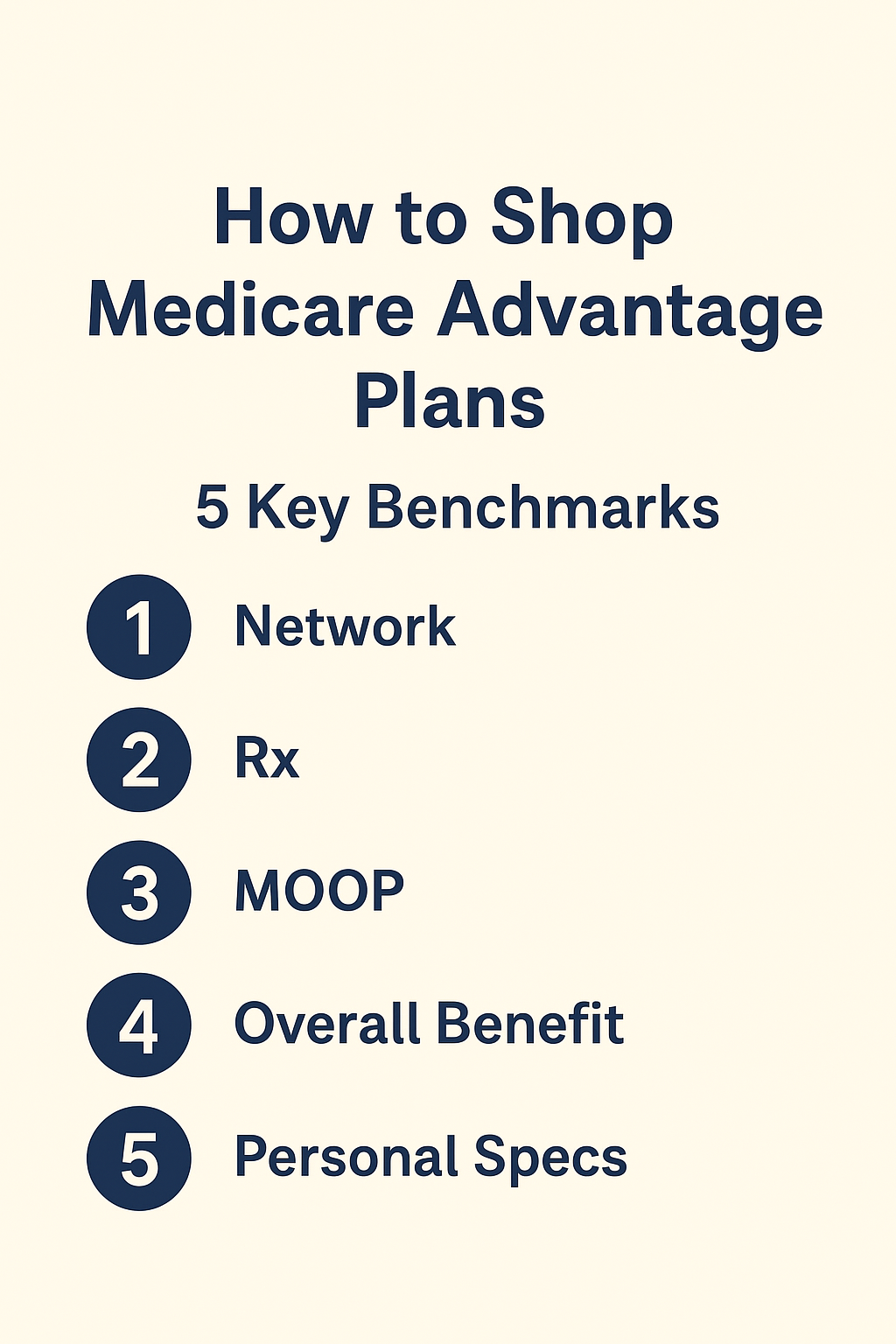 How to Shop Medicare Advantage Plans

5 Key Benchmarks

1 Network

2 Rx

3 MOOP

4 Overall Benefit

5 Personal Specs